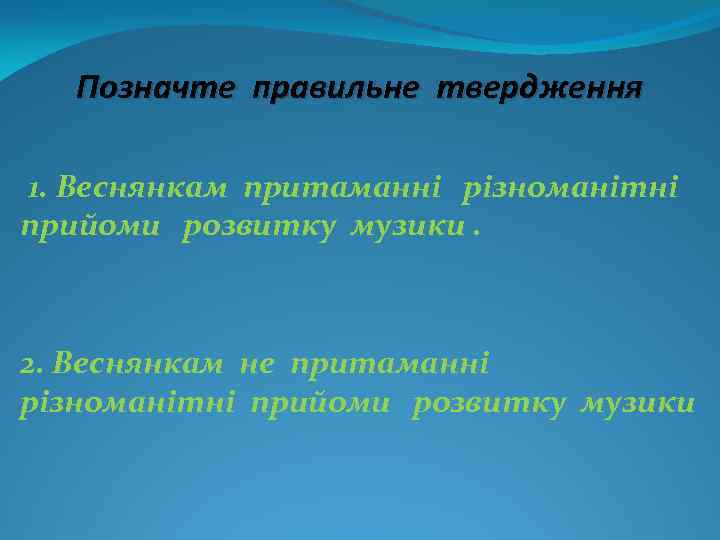 Позначте правильне твердження

1. Веснянкам притаманні різноманітні прийоми розвитку музики .

2. Веснянкам не притаманні різноманітні прийоми розвитку музики